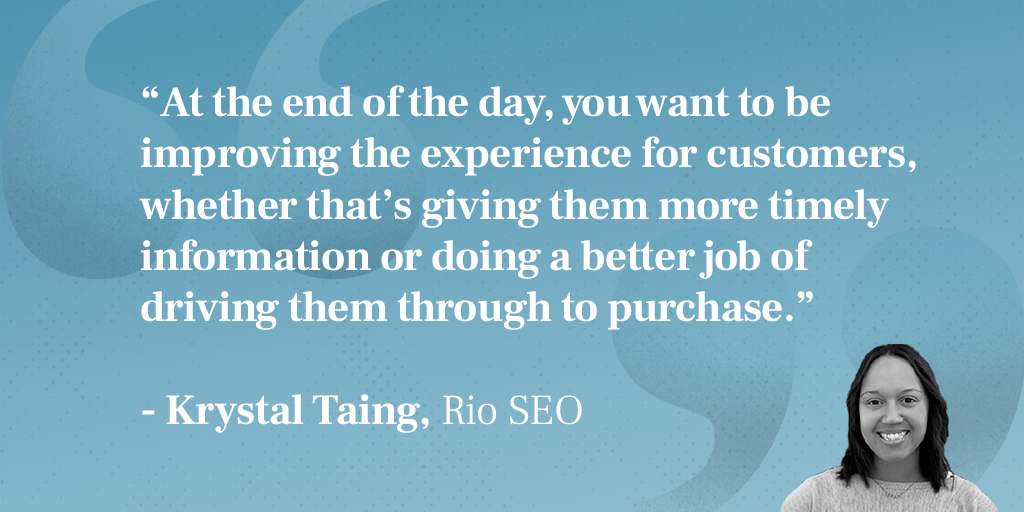 “At the end of the day, you want to be improving the experience for customers, whether that’s giving them more timely information or doing a better job of driving them through to purchase.”

- Krystal Taing, Rio SEO